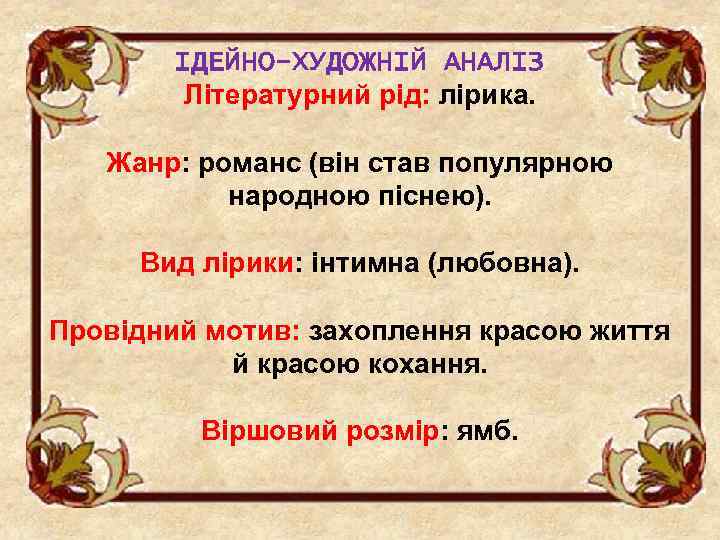 ІДЕЙНО-ХУДОЖНІЙ АНАЛІЗ
Літературний рід: лірика.

Жанр: романс (він став популярною народною піснею).

Вид лірики: інтимна (любовна).

Провідний мотив: захоплення красою життя й красою кохання.

Віршовий розмір: ямб.